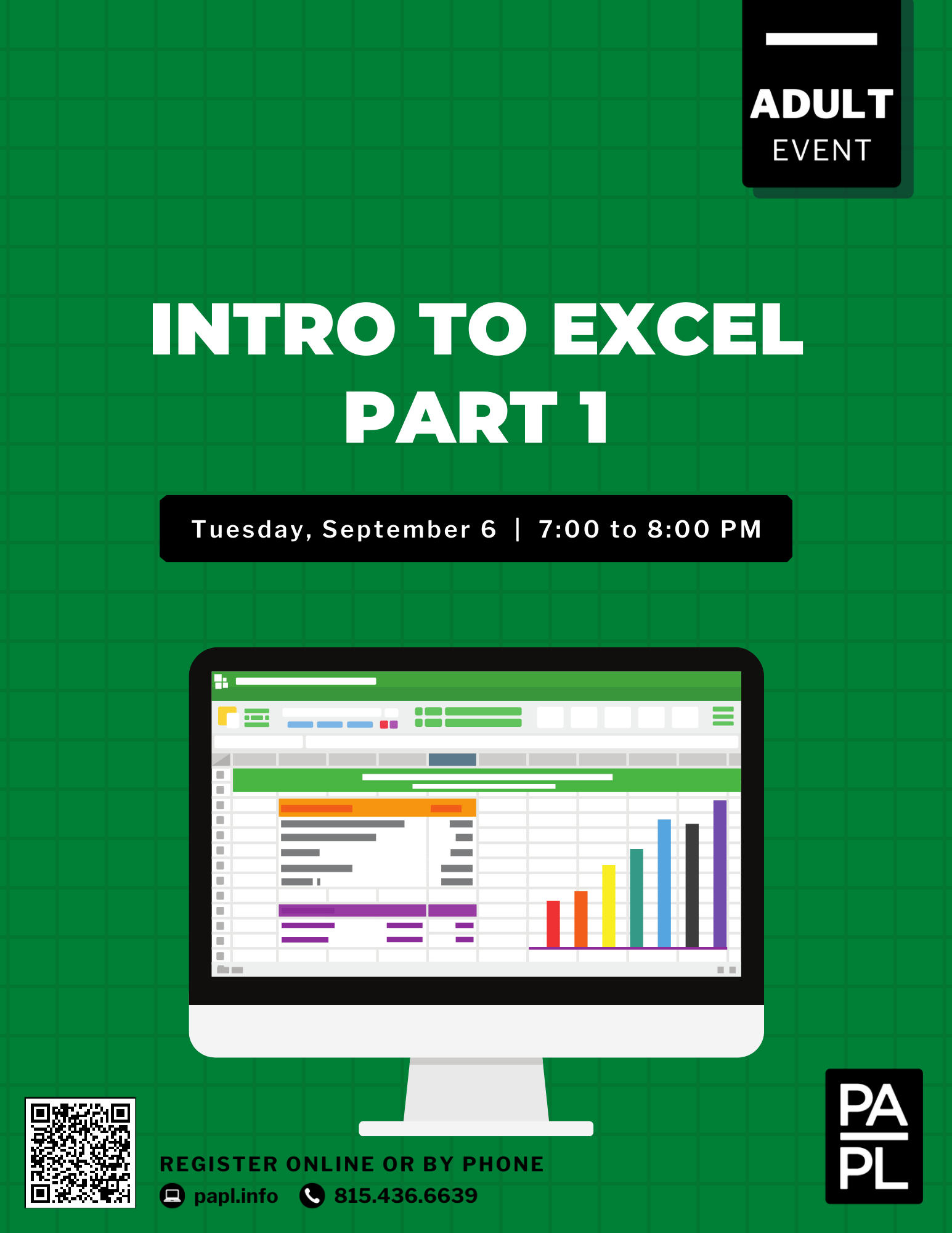 ADULT
EVENT

INTRO TO EXCEL
PART 1

Tuesday, September 6 | 7:00 to 8:00 PM

REGISTER ONLINE OR BY PHONE
papl.info 815.436.6639

PA
PL